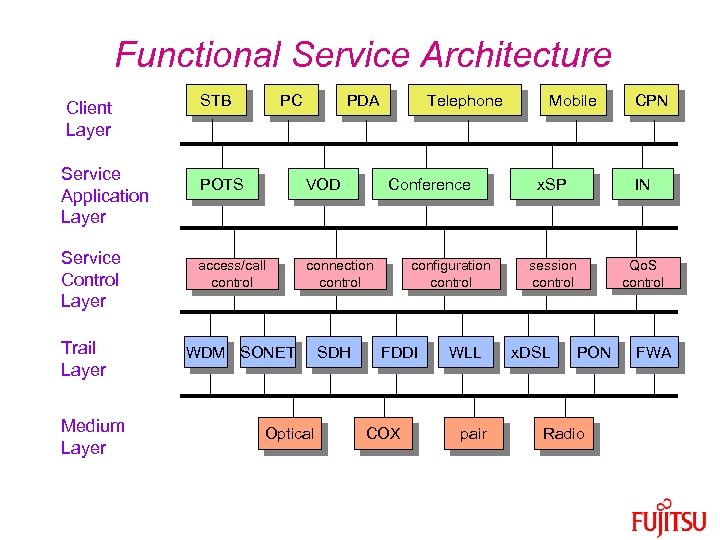 Functional Service Architecture

Client Layer

STB PC PDA Telephone Mobile CPN

Service Application Layer

POTS VOD Conference xSP IN

Service Control Layer

access/call control connection control configuration control session control QoS control

Trail Layer

WDM SONET SDH FDDI WLL xDSL PON FWA

Medium Layer

Optical COX pair Radio

FUJITSU